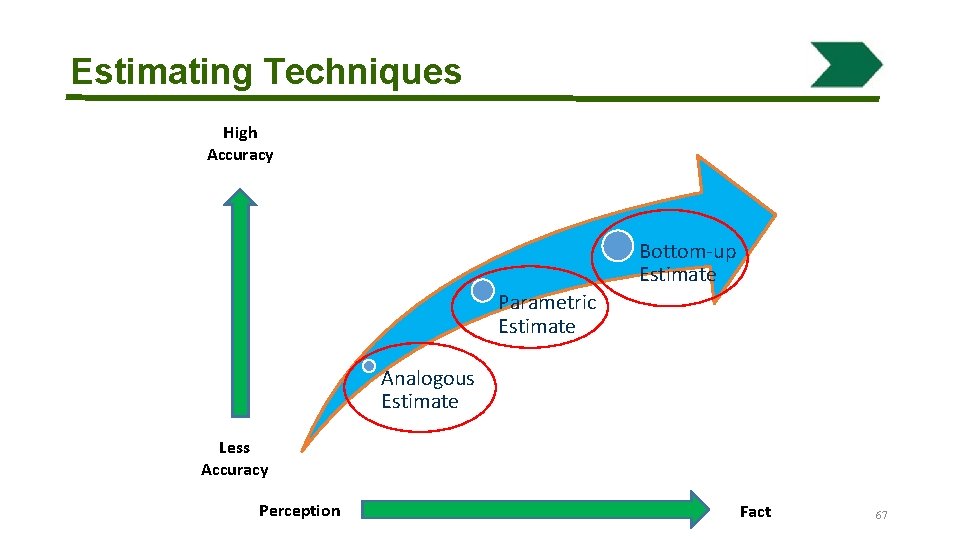 Estimating Techniques

High Accuracy

Bottom-up Estimate

Parametric Estimate

Analogous Estimate

Less Accuracy

Perception

Fact

67